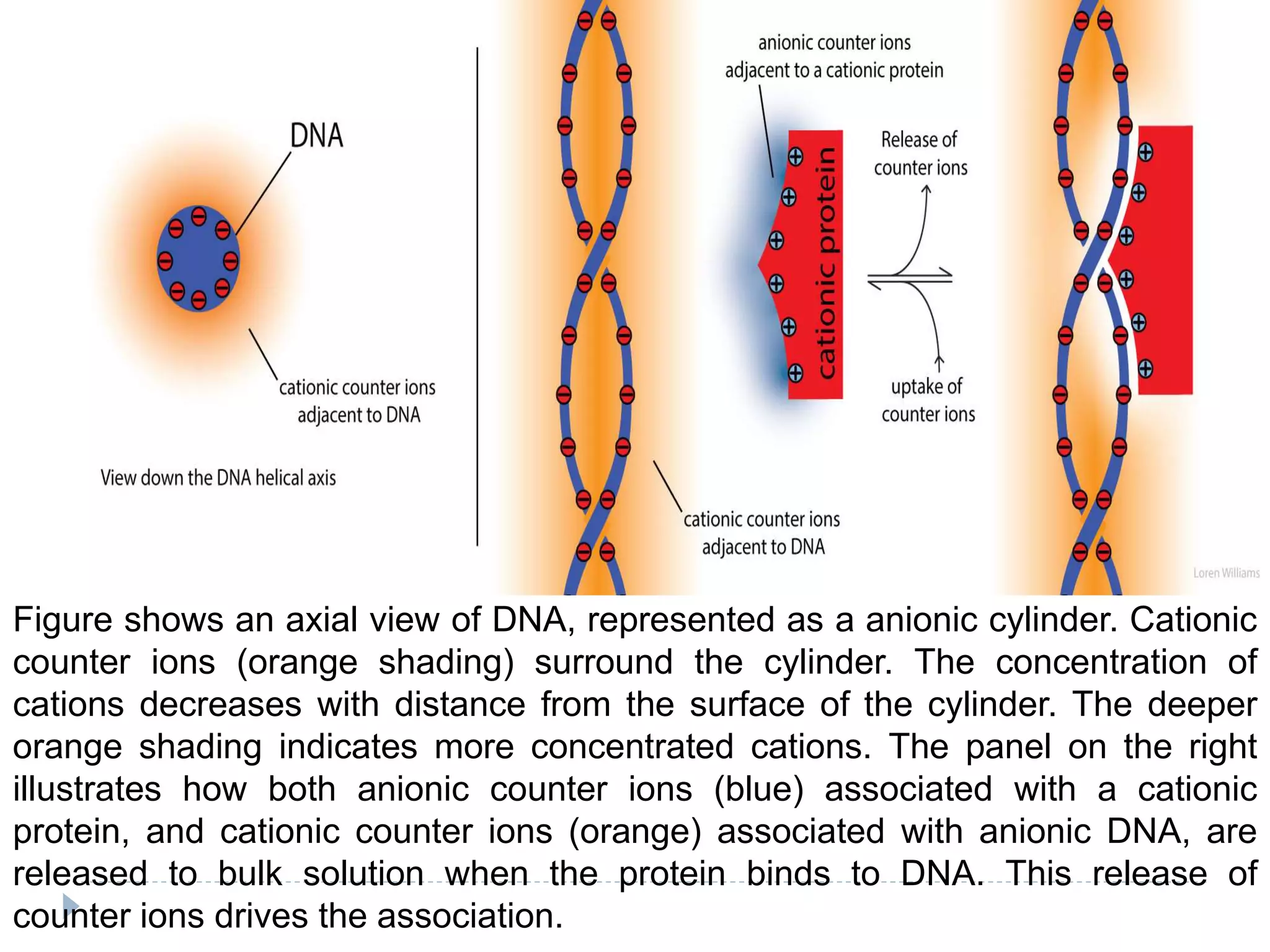 DNA

cationic counter ions adjacent to DNA

View down the DNA helical axis

anionic counter ions adjacent to a cationic protein

cationic protein

Release of counter ions

uptake of counter ions

cationic counter ions adjacent to DNA

Loren Williams

Figure shows an axial view of DNA, represented as a anionic cylinder. Cationic counter ions (orange shading) surround the cylinder. The concentration of cations decreases with distance from the surface of the cylinder. The deeper orange shading indicates more concentrated cations. The panel on the right illustrates how both anionic counter ions (blue) associated with a cationic protein, and cationic counter ions (orange) associated with anionic DNA, are released to bulk solution when the protein binds to DNA. This release of counter ions drives the association.